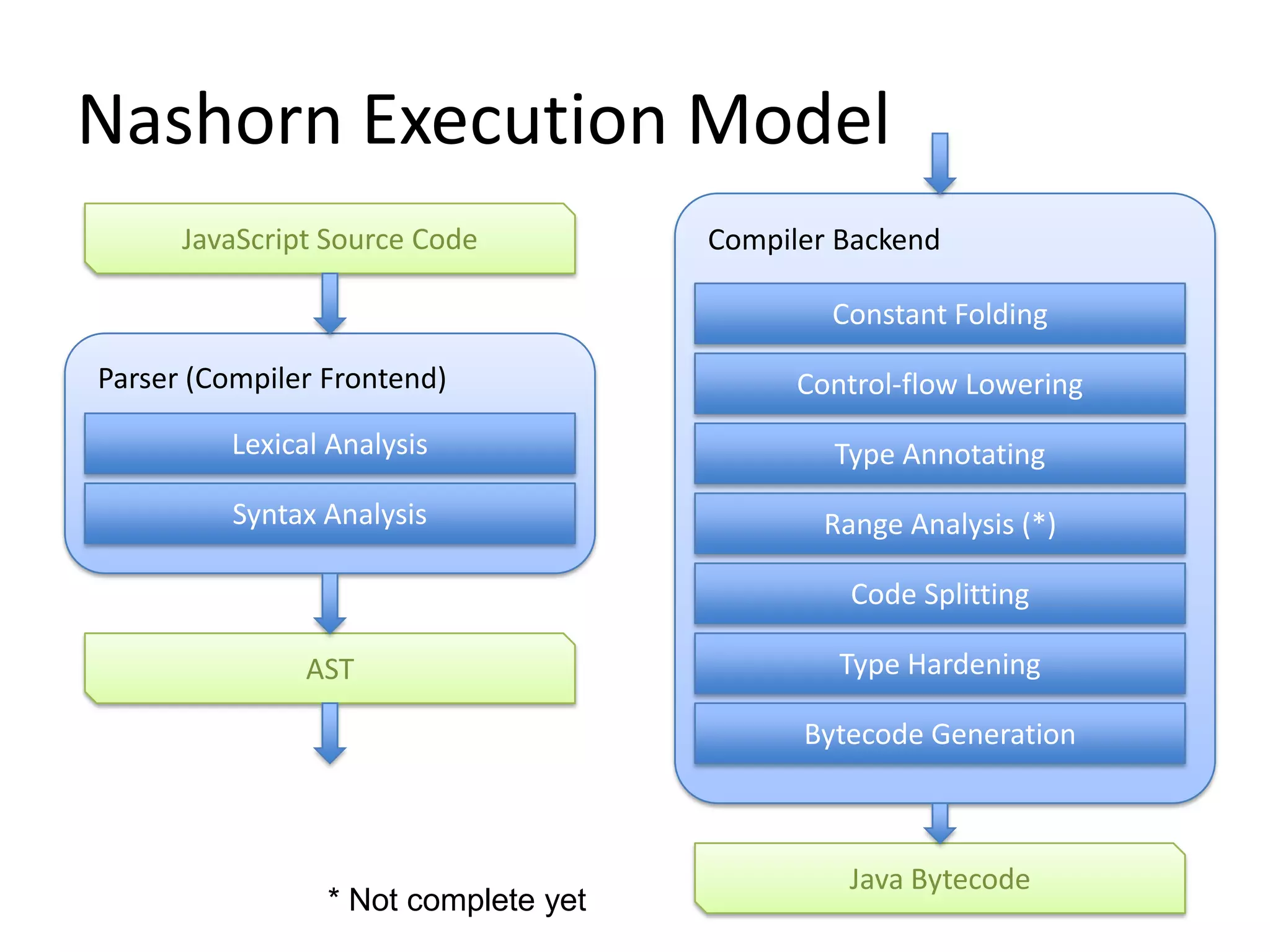 Nashorn Execution Model

JavaScript Source Code

Parser (Compiler Frontend)

Lexical Analysis

Syntax Analysis

AST

Compiler Backend

Constant Folding

Control-flow Lowering

Type Annotating

Range Analysis (*)

Code Splitting

Type Hardening

Bytecode Generation

Java Bytecode

* Not complete yet